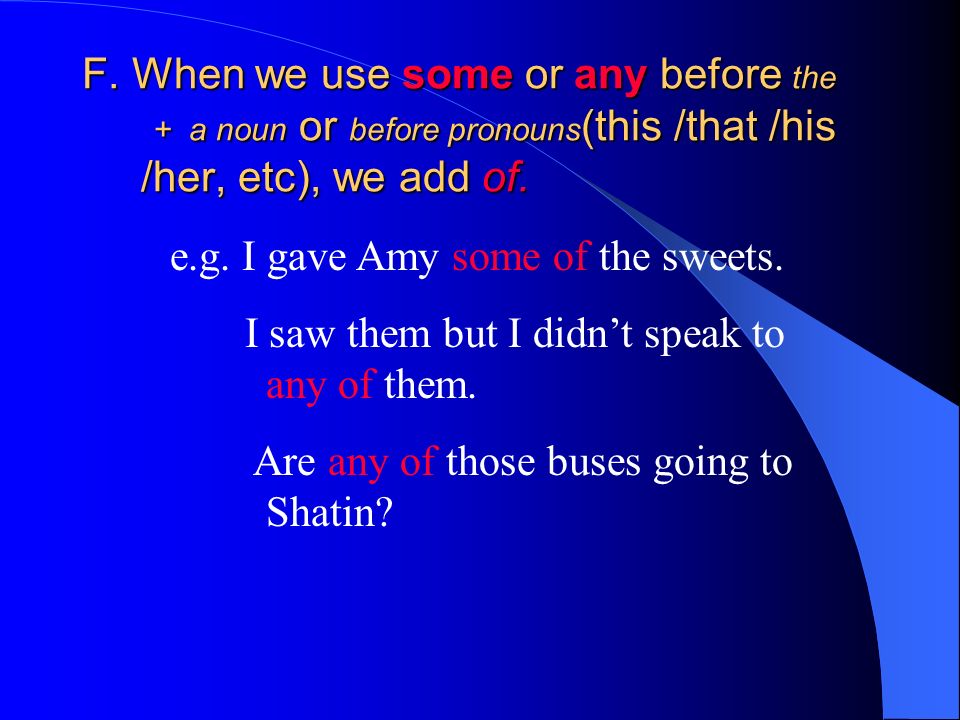 F. When we use some or any before the + a noun or before pronouns(this /that /his /her, etc), we add of.

e.g. I gave Amy some of the sweets.

I saw them but I didn't speak to any of them.

Are any of those buses going to Shatin?